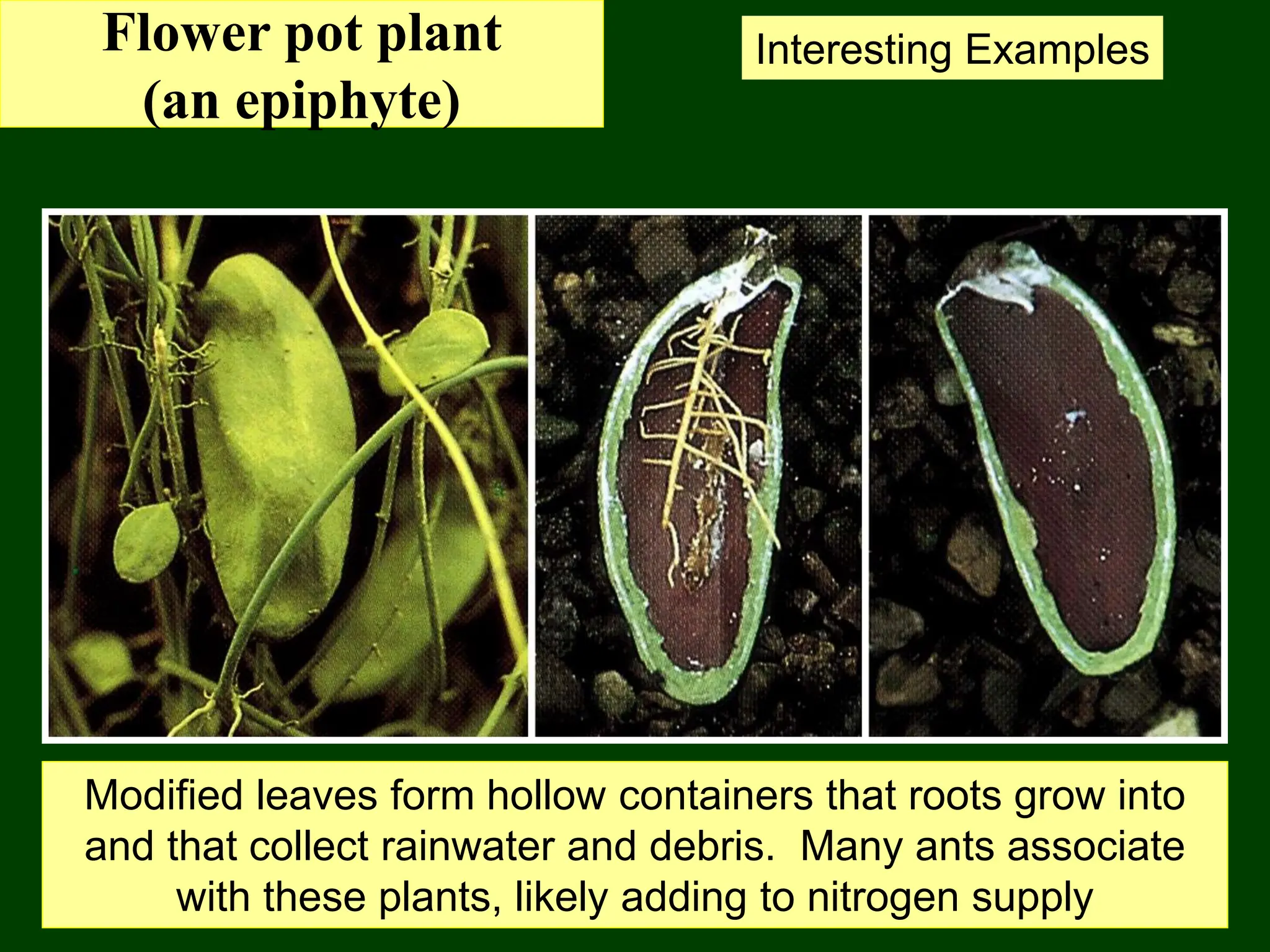 Flower pot plant
(an epiphyte)

Interesting Examples

Modified leaves form hollow containers that roots grow into and that collect rainwater and debris. Many ants associate with these plants, likely adding to nitrogen supply